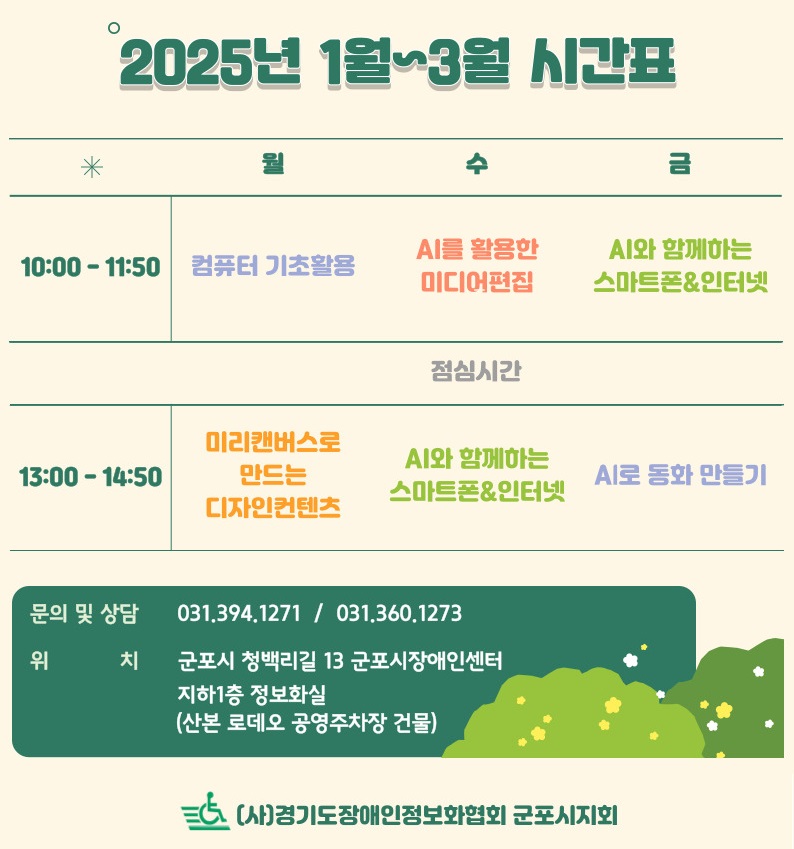 2025년 1월~3월 시간표

| ✳ | 월 | 수 | 금 |
|---|---|---|---|
| 10:00 - 11:50 | 컴퓨터 기초활용 | AI를 활용한 미디어편집 | AI와 함께하는 스마트폰&인터넷 |
| | | 점심시간 | |
| 13:00 - 14:50 | 미리캔버스로 만드는 디자인컨텐츠 | AI와 함께하는 스마트폰&인터넷 | AI로 동화 만들기 |

문의 및 상담 031.394.1271 / 031.360.1273

위 치 군포시 청백리길 13 군포시장애인센터 지하1층 정보화실 (산본 로데오 공영주차장 건물)

(사)경기도장애인정보화협회 군포시지회